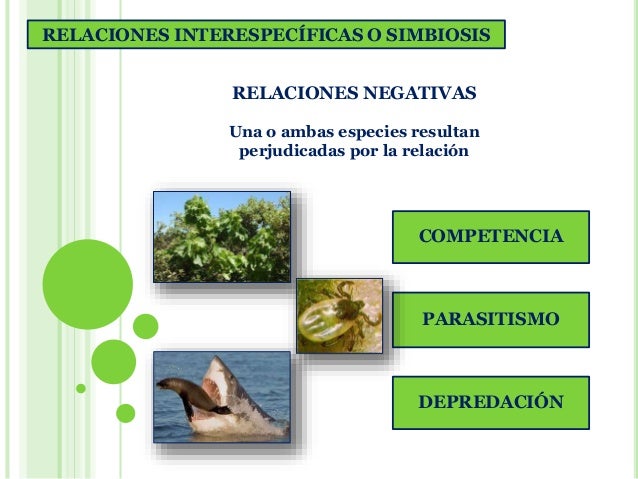 RELACIONES INTERESPECÍFICAS O SIMBIOSIS

RELACIONES NEGATIVAS

Una o ambas especies resultan perjudicadas por la relación

COMPETENCIA

PARASITISMO

DEPREDACIÓN